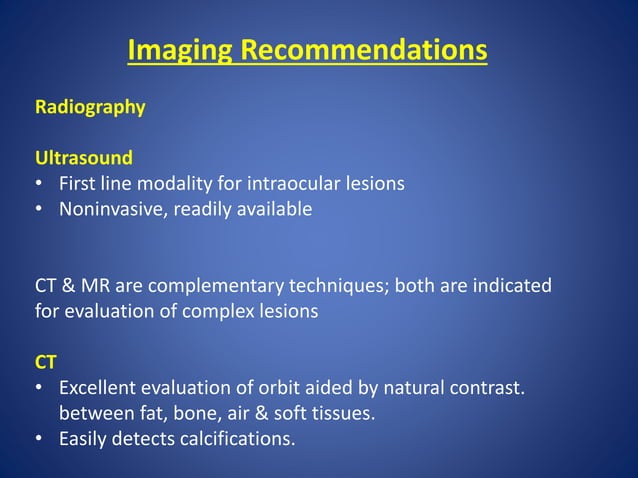 Imaging Recommendations

Radiography

Ultrasound
• First line modality for intraocular lesions
• Noninvasive, readily available

CT & MR are complementary techniques; both are indicated for evaluation of complex lesions

CT
• Excellent evaluation of orbit aided by natural contrast. between fat, bone, air & soft tissues.
• Easily detects calcifications.